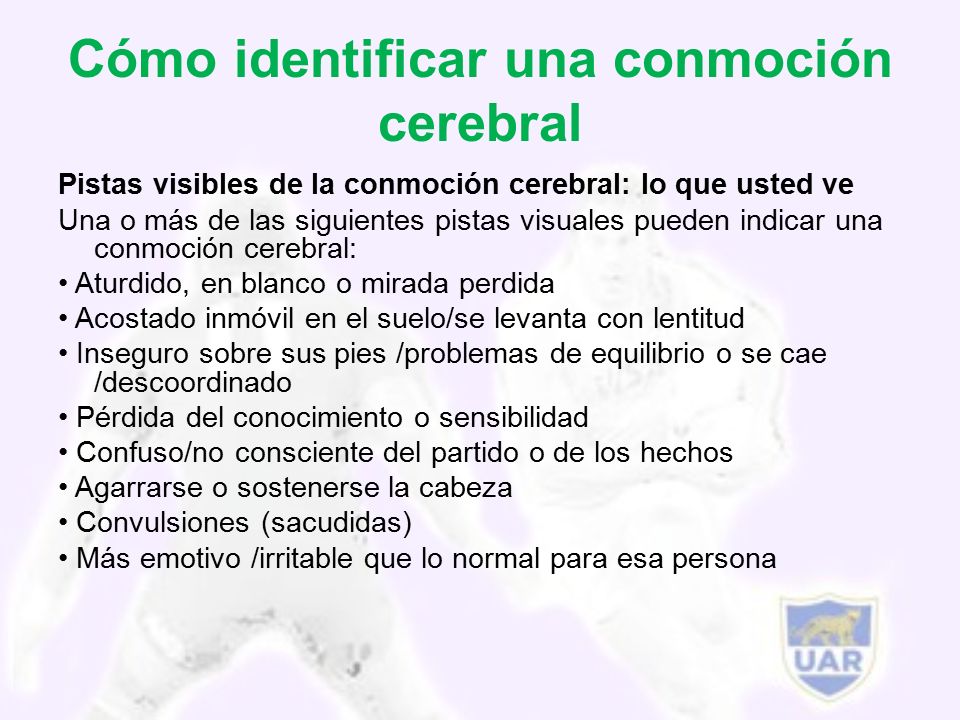 Cómo identificar una conmoción cerebral

Pistas visibles de la conmoción cerebral: lo que usted ve

Una o más de las siguientes pistas visuales pueden indicar una conmoción cerebral:

• Aturdido, en blanco o mirada perdida
• Acostado inmóvil en el suelo/se levanta con lentitud
• Inseguro sobre sus pies /problemas de equilibrio o se cae /descoordinado
• Pérdida del conocimiento o sensibilidad
• Confuso/no consciente del partido o de los hechos
• Agarrarse o sostenerse la cabeza
• Convulsiones (sacudidas)
• Más emotivo /irritable que lo normal para esa persona

UAR